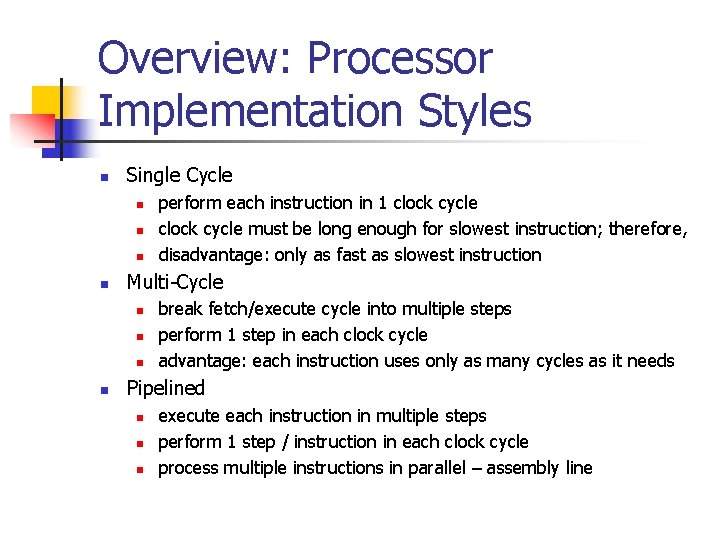 Overview: Processor Implementation Styles

- Single Cycle
  - perform each instruction in 1 clock cycle
  - clock cycle must be long enough for slowest instruction; therefore,
  - disadvantage: only as fast as slowest instruction
- Multi-Cycle
  - break fetch/execute cycle into multiple steps
  - perform 1 step in each clock cycle
  - advantage: each instruction uses only as many cycles as it needs
- Pipelined
  - execute each instruction in multiple steps
  - perform 1 step / instruction in each clock cycle
  - process multiple instructions in parallel – assembly line